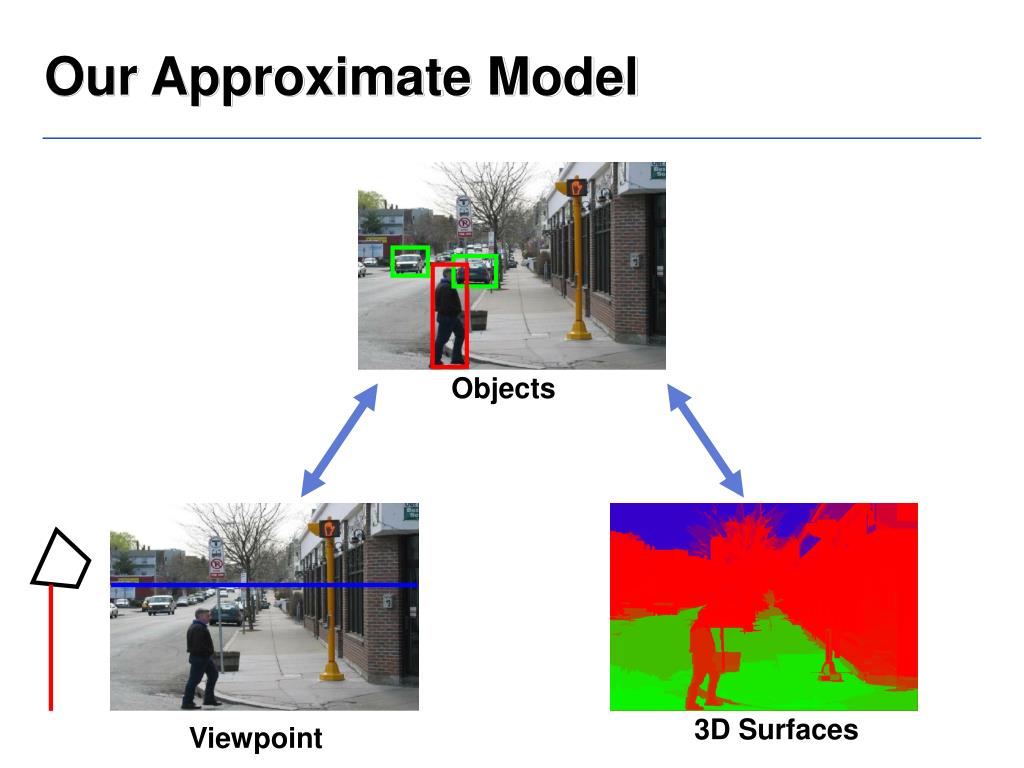 Our Approximate Model

Objects

Viewpoint

3D Surfaces